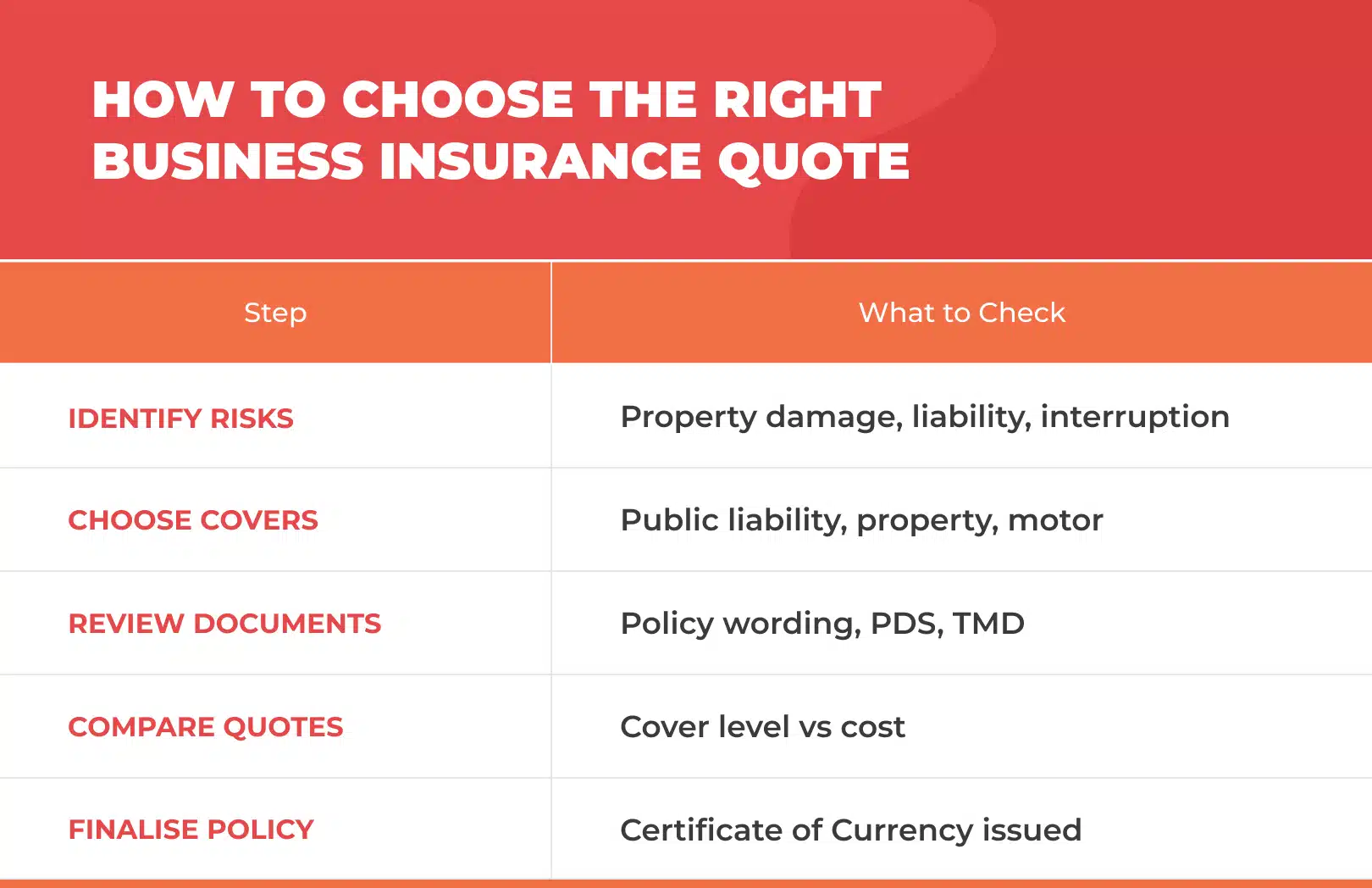 HOW TO CHOOSE THE RIGHT BUSINESS INSURANCE QUOTE

| Step | What to Check |
|---|---|
| IDENTIFY RISKS | Property damage, liability, interruption |
| CHOOSE COVERS | Public liability, property, motor |
| REVIEW DOCUMENTS | Policy wording, PDS, TMD |
| COMPARE QUOTES | Cover level vs cost |
| FINALISE POLICY | Certificate of Currency issued |